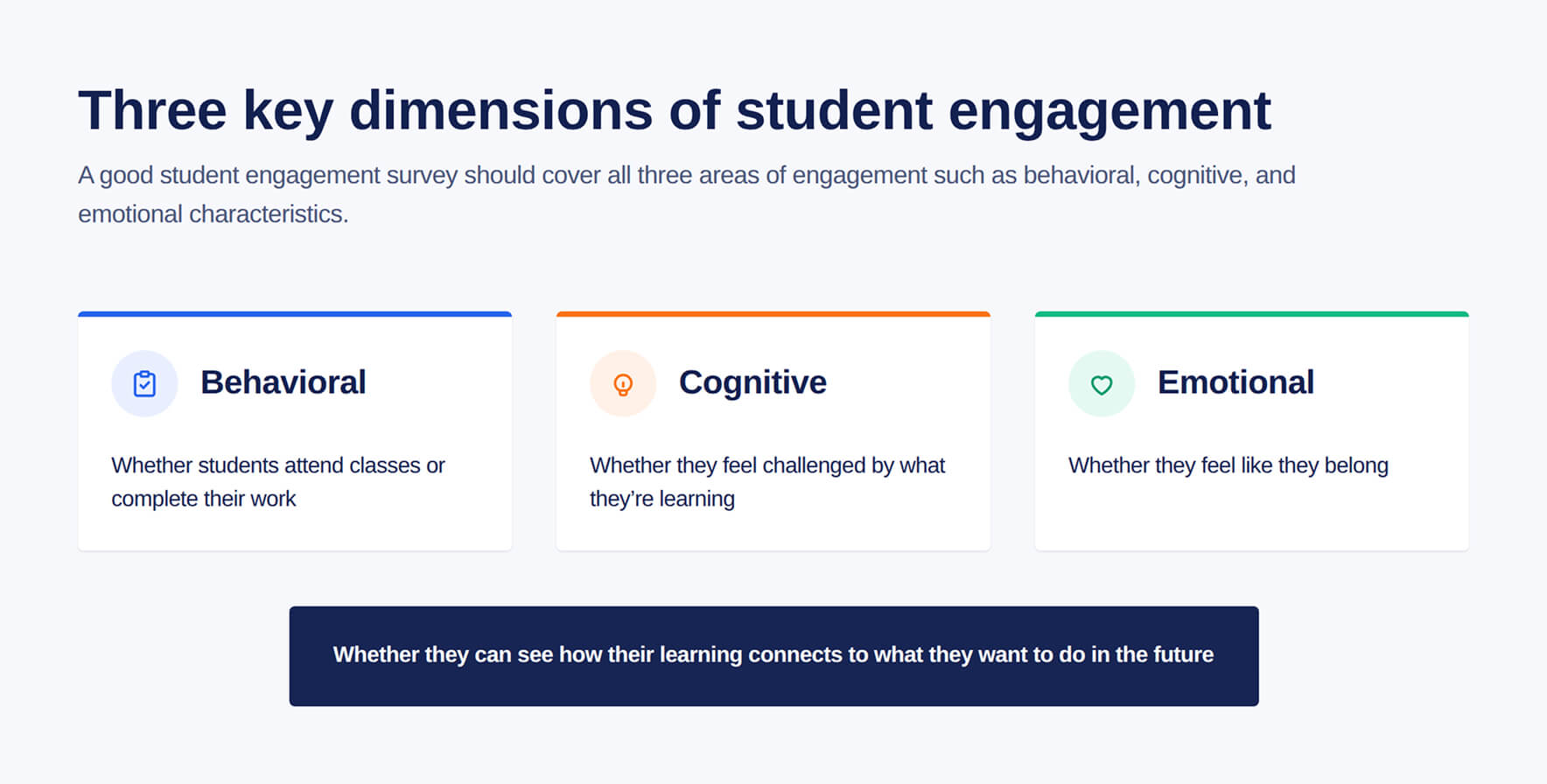 Three key dimensions of student engagement

A good student engagement survey should cover all three areas of engagement such as behavioral, cognitive, and emotional characteristics.

Behavioral

Whether students attend classes or complete their work

Cognitive

Whether they feel challenged by what they're learning

Emotional

Whether they feel like they belong

Whether they can see how their learning connects to what they want to do in the future